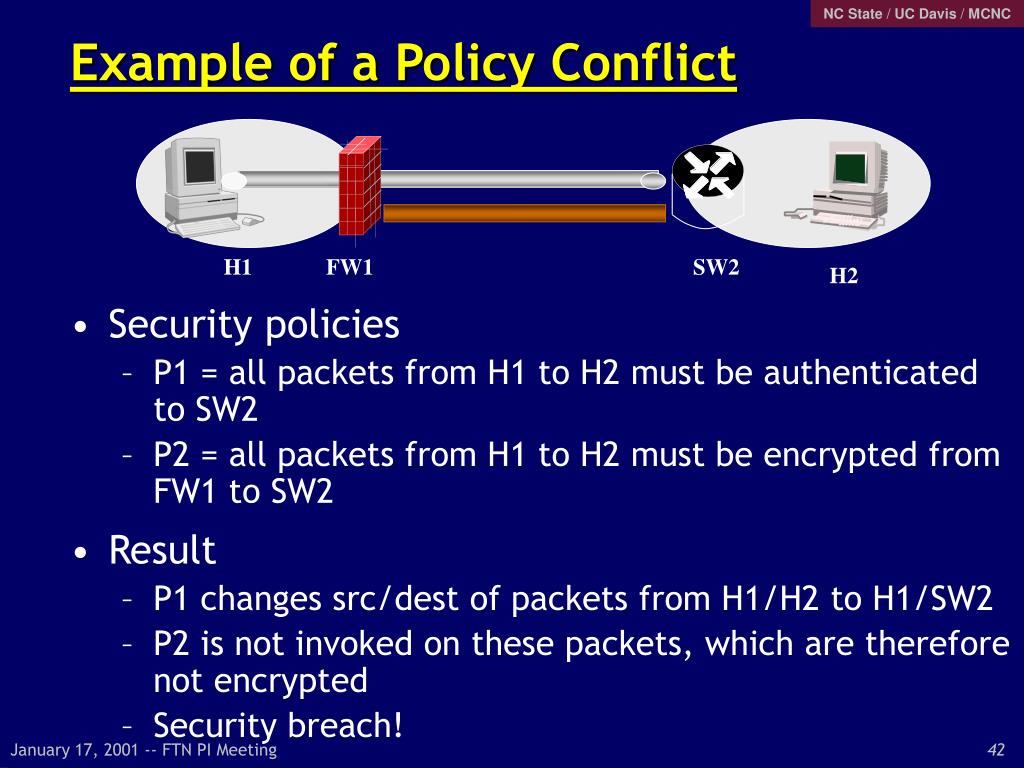 NC State / UC Davis / MCNC

Example of a Policy Conflict

H1 FW1 SW2 H2

• Security policies
– P1 = all packets from H1 to H2 must be authenticated to SW2
– P2 = all packets from H1 to H2 must be encrypted from FW1 to SW2

• Result
– P1 changes src/dest of packets from H1/H2 to H1/SW2
– P2 is not invoked on these packets, which are therefore not encrypted
– Security breach!

January 17, 2001 -- FTN PI Meeting

42